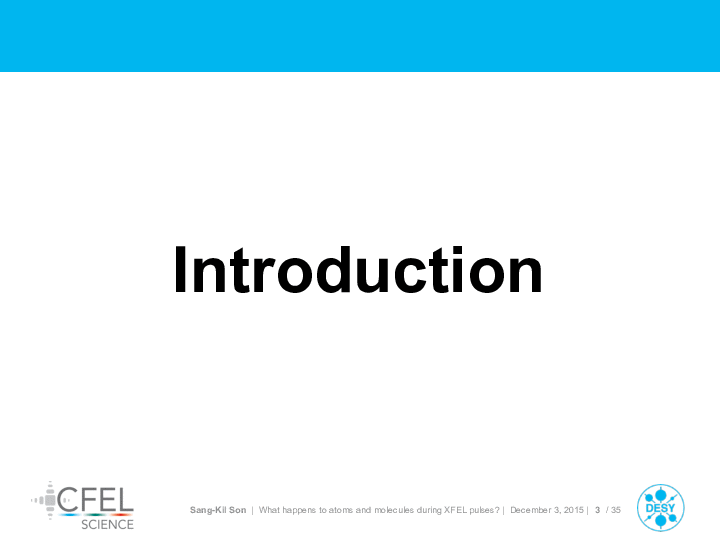 Introduction

CFEL SCIENCE

Sang-Kil Son | What happens to atoms and molecules during XFEL pulses? | December 3, 2015 | 3 / 35

DESY